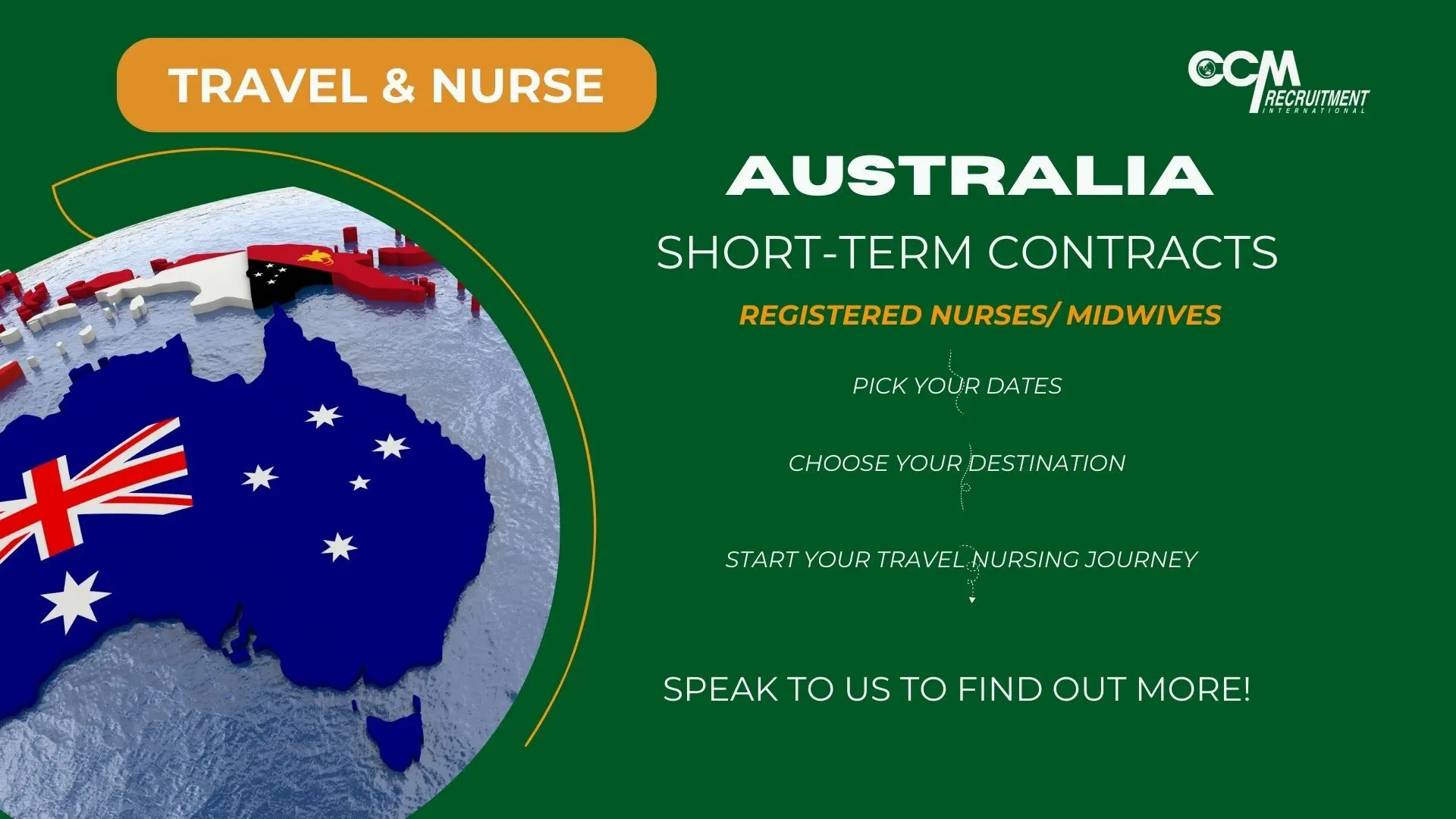 TRAVEL & NURSE

CCM RECRUITMENT INTERNATIONAL

AUSTRALIA

SHORT-TERM CONTRACTS

REGISTERED NURSES/ MIDWIVES

PICK YOUR DATES

CHOOSE YOUR DESTINATION

START YOUR TRAVEL NURSING JOURNEY

SPEAK TO US TO FIND OUT MORE!